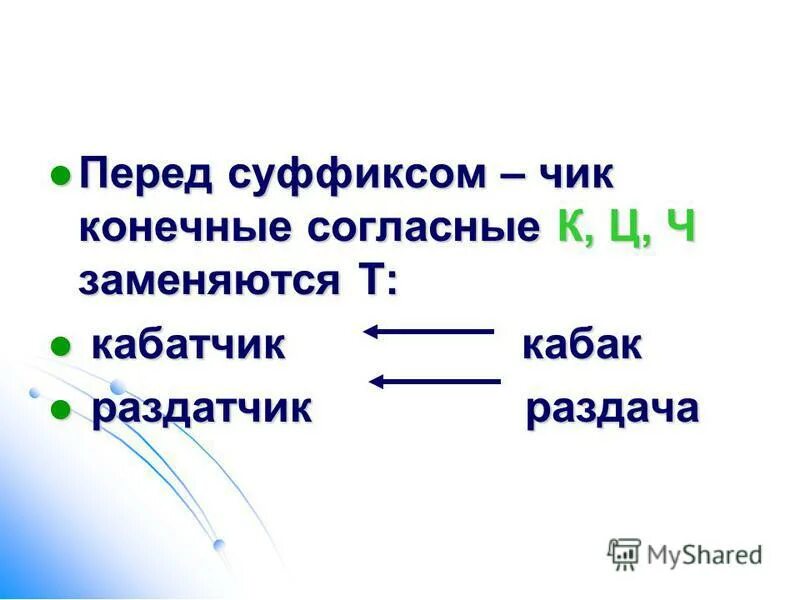 Перед суффиксом – чик конечные согласные К, Ц, Ч заменяются Т:

кабатчик кабак

раздатчик раздача

MyShared